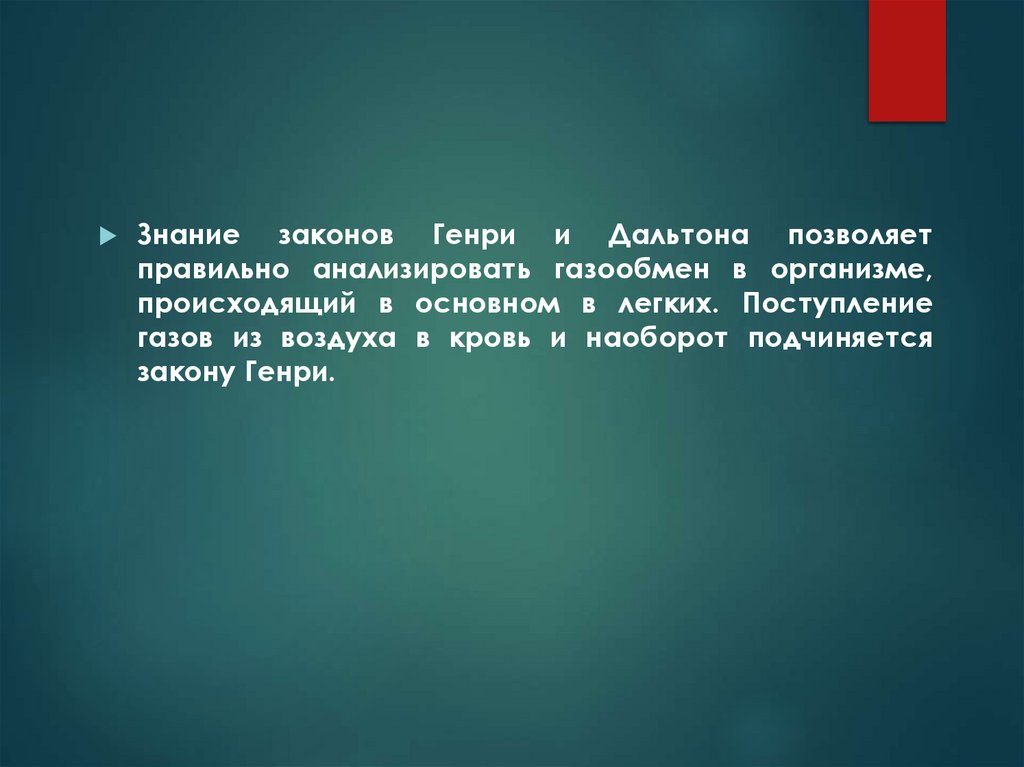 Знание законов Генри и Дальтона позволяет правильно анализировать газообмен в организме, происходящий в основном в легких. Поступление газов из воздуха в кровь и наоборот подчиняется закону Генри.